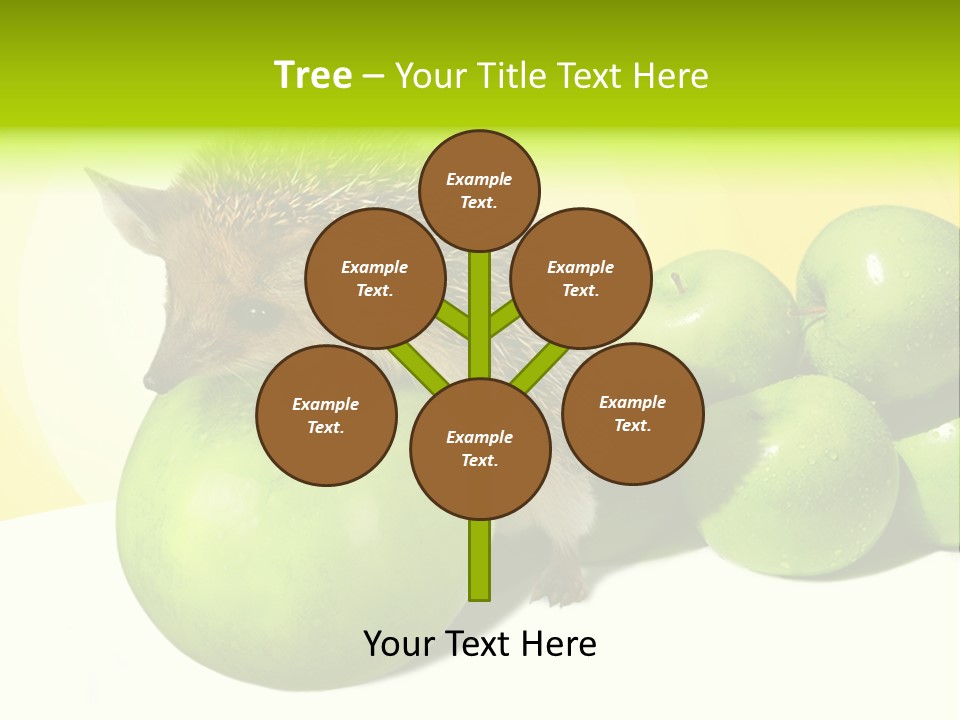 Tree – Your Title Text Here

Example Text.

Example Text.

Example Text.

Example Text.

Example Text.

Example Text.

Your Text Here